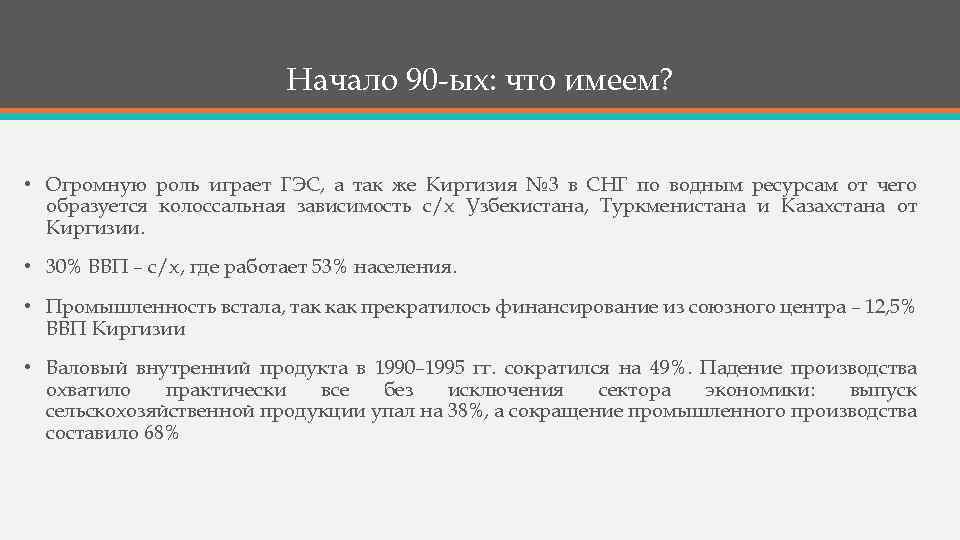 Начало 90-ых: что имеем?

• Огромную роль играет ГЭС, а так же Киргизия №3 в СНГ по водным ресурсам от чего образуется колоссальная зависимость с/х Узбекистана, Туркменистана и Казахстана от Киргизии.

• 30% ВВП – с/х, где работает 53% населения.

• Промышленность встала, так как прекратилось финансирование из союзного центра – 12,5% ВВП Киргизии

• Валовый внутренний продукта в 1990–1995 гг. сократился на 49%. Падение производства охватило практически все без исключения сектора экономики: выпуск сельскохозяйственной продукции упал на 38%, а сокращение промышленного производства составило 68%